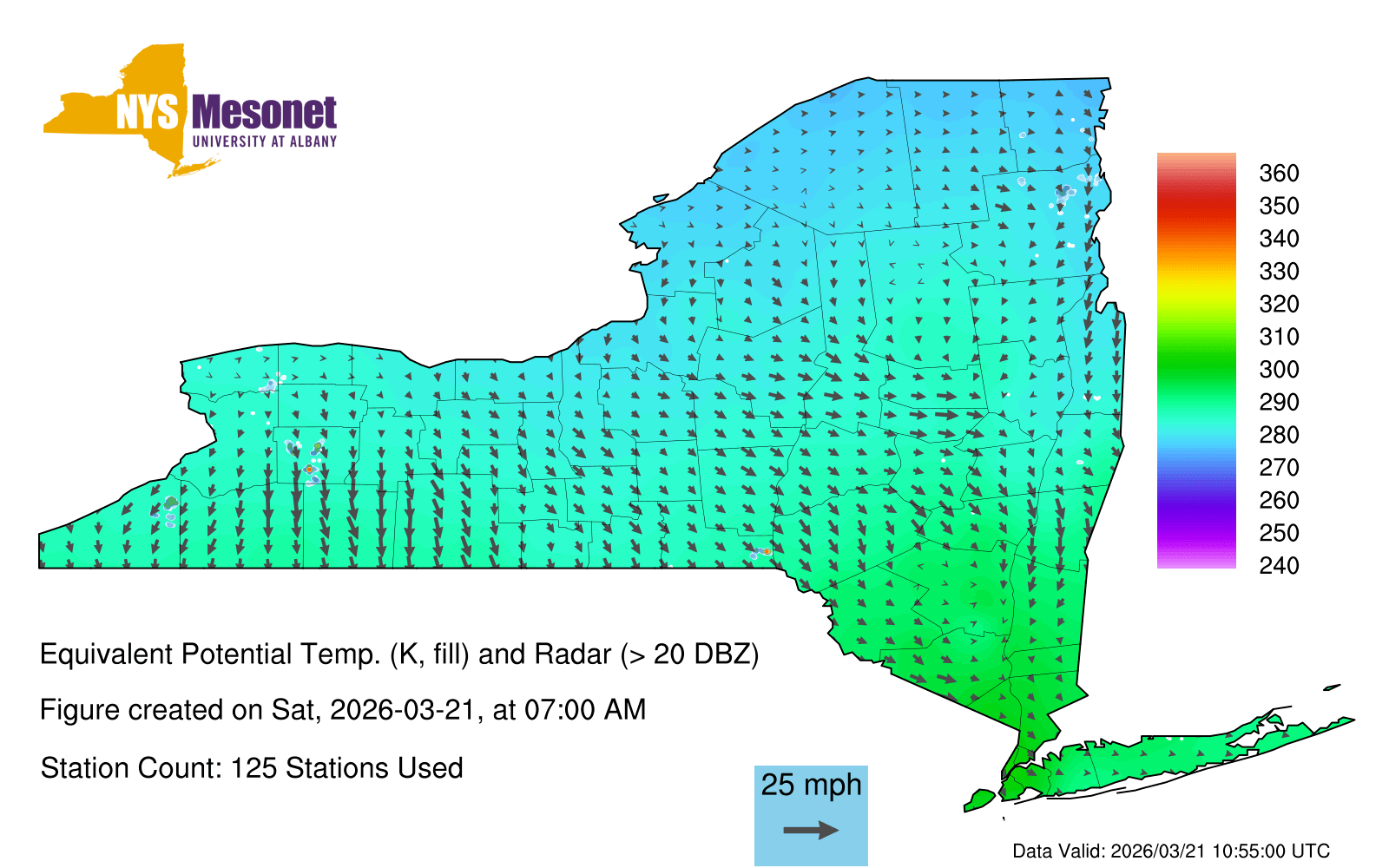 NYS Mesonet
UNIVERSITY AT ALBANY

360
350
340
330
320
310
300
290
280
270
260
250
240

Equivalent Potential Temp. (K, fill) and Radar (> 20 DBZ)

Figure created on Sat, 2026-03-21, at 07:00 AM

Station Count: 125 Stations Used

25 mph

Data Valid: 2026/03/21 10:55:00 UTC